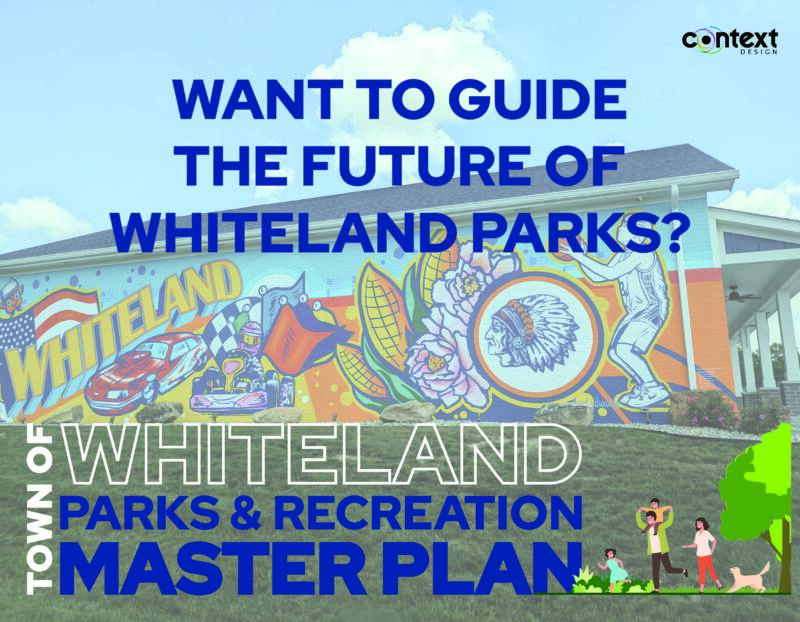 context DESIGN

WANT TO GUIDE THE FUTURE OF WHITELAND PARKS?

WHITELAND

TOWN OF WHITELAND
PARKS & RECREATION
MASTER PLAN